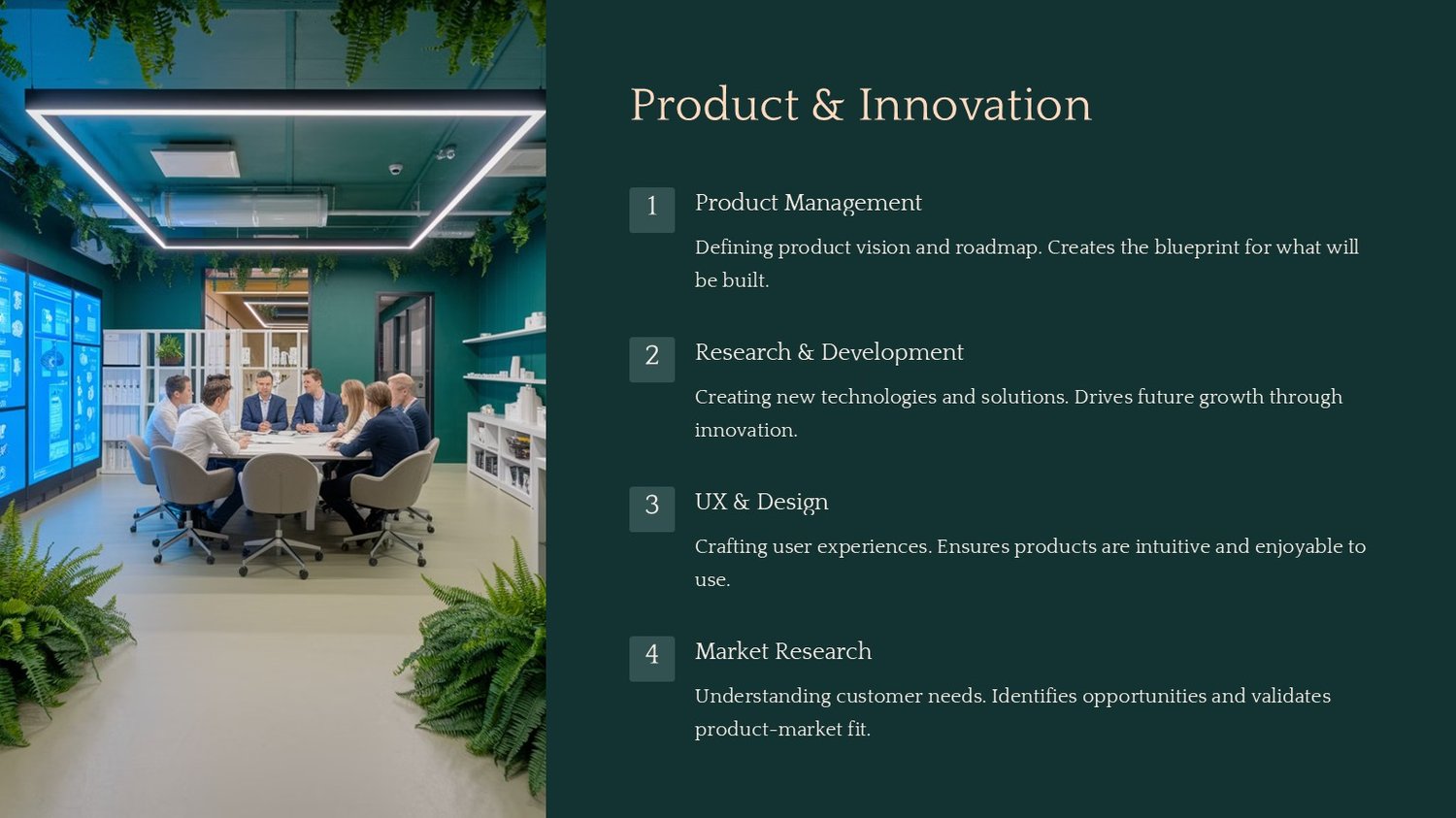 Product & Innovation

1

Product Management

Defining product vision and roadmap. Creates the blueprint for what will be built.

2

Research & Development

Creating new technologies and solutions. Drives future growth through innovation.

3

UX & Design

Crafting user experiences. Ensures products are intuitive and enjoyable to use.

4

Market Research

Understanding customer needs. Identifies opportunities and validates product-market fit.